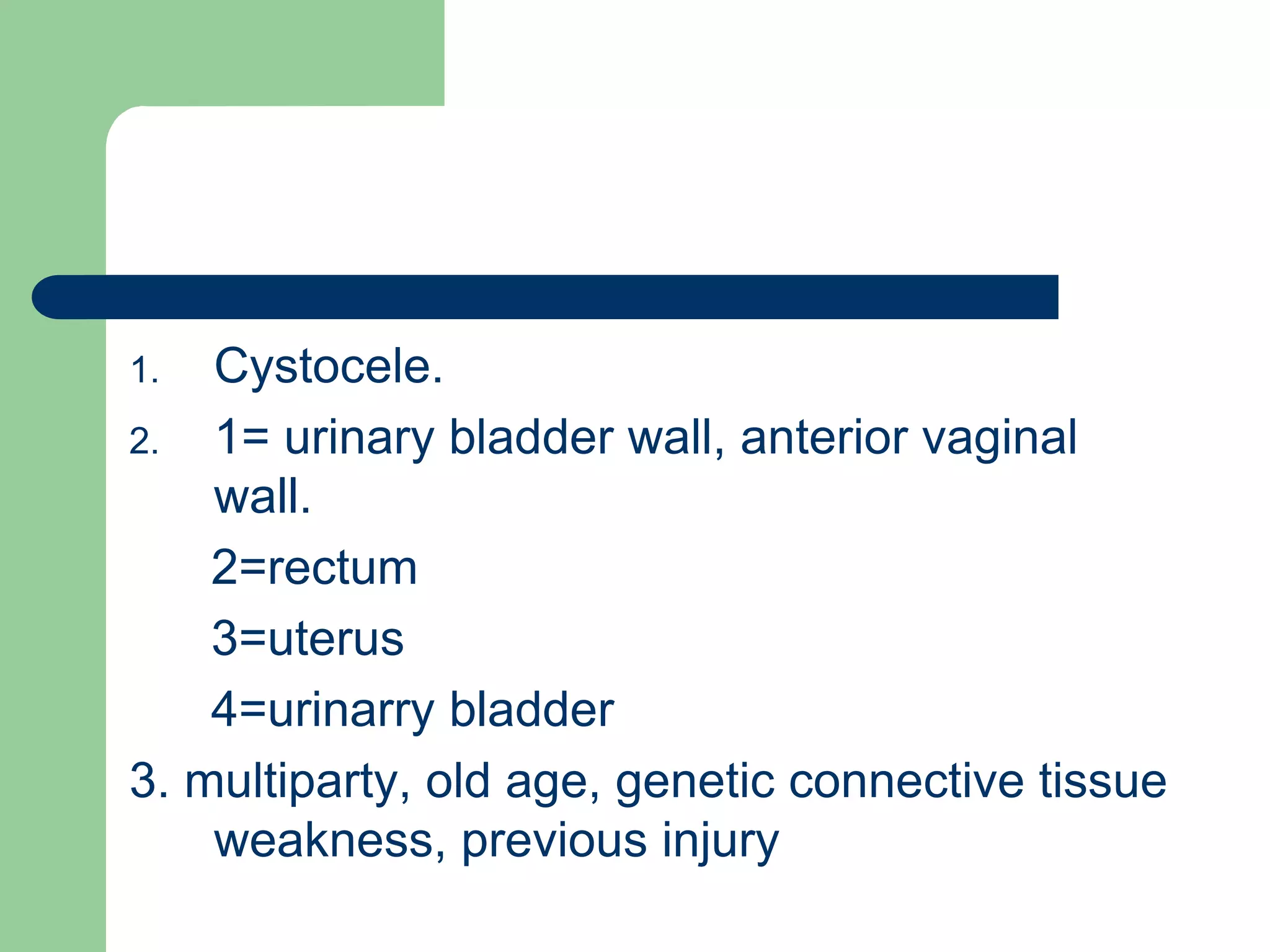 1. Cystocele.

2. 1= urinary bladder wall, anterior vaginal wall.

2=rectum

3=uterus

4=urinarry bladder

3. multiparty, old age, genetic connective tissue weakness, previous injury